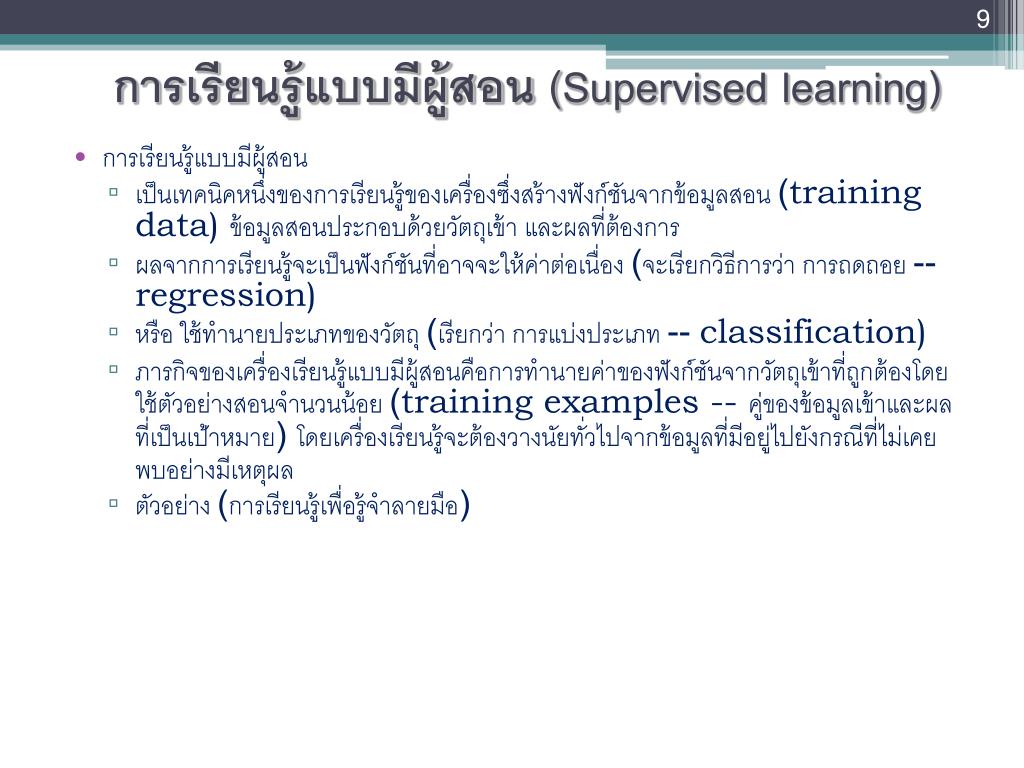 9

การเรียนรู้แบบมีผู้สอน (Supervised learning)

• การเรียนรู้แบบมีผู้สอน
▫ เป็นเทคนิคหนึ่งของการเรียนรู้ของเครื่องซึ่งสร้างฟังก์ชันจากข้อมูลสอน (training data) ข้อมูลสอนประกอบด้วยวัตถุเข้า และผลที่ต้องการ
▫ ผลจากการเรียนรู้จะเป็นฟังก์ชันที่อาจจะให้ค่าต่อเนื่อง (จะเรียกวิธีการว่า การถดถอย -- regression)
▫ หรือ ใช้ทำนายประเภทของวัตถุ (เรียกว่า การแบ่งประเภท -- classification)
▫ ภารกิจของเครื่องเรียนรู้แบบมีผู้สอนคือการทำนายค่าของฟังก์ชันจากวัตถุเข้าที่ถูกต้องโดยใช้ตัวอย่างสอนจำนวนน้อย (training examples -- คู่ของข้อมูลเข้าและผลที่เป็นเป้าหมาย) โดยเครื่องเรียนรู้จะต้องวางนัยทั่วไปจากข้อมูลที่มีอยู่ไปยังกรณีที่ไม่เคยพบอย่างมีเหตุผล
▫ ตัวอย่าง (การเรียนรู้เพื่อรู้จำลายมือ)